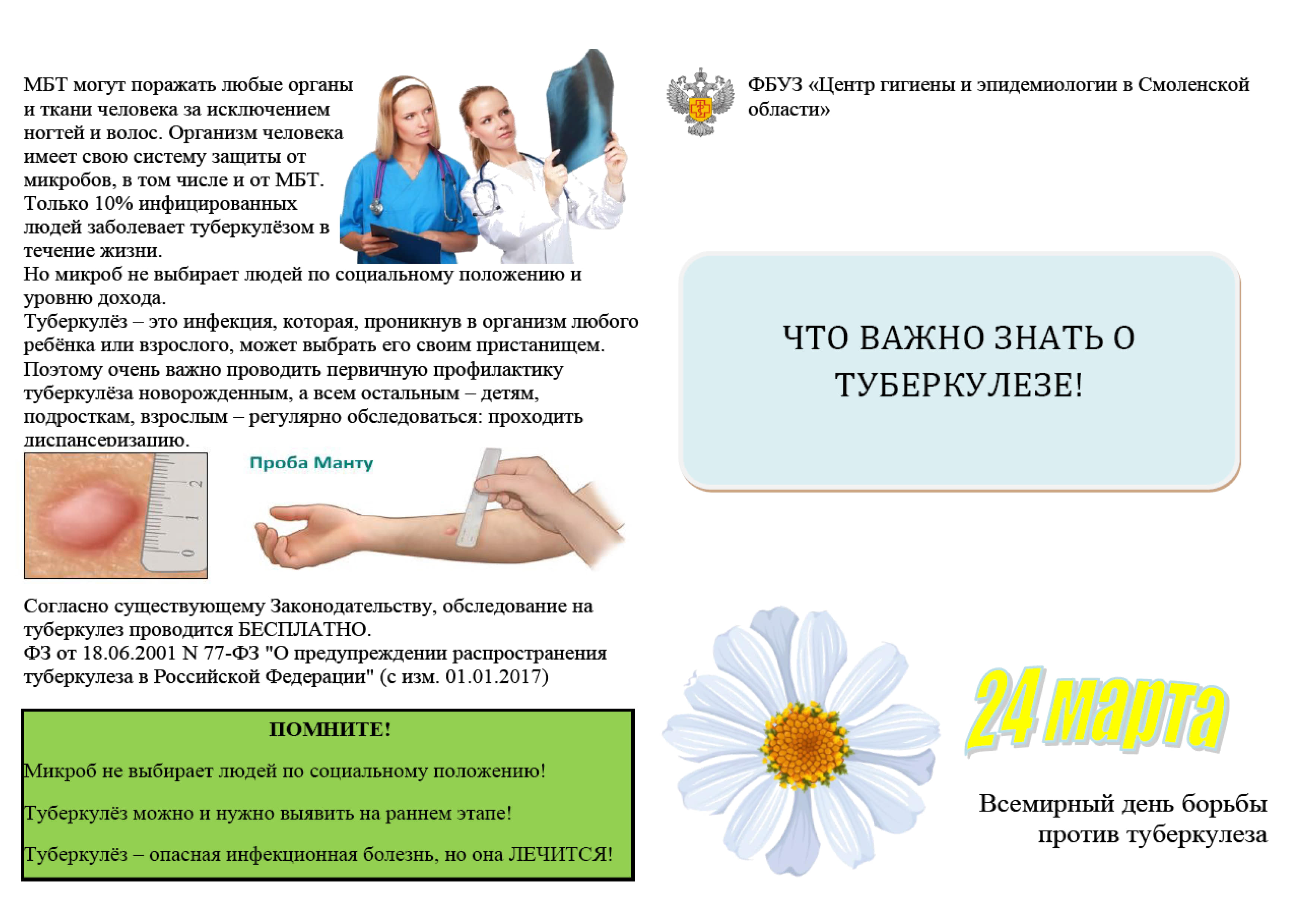 МБТ могут поражать любые органы и ткани человека за исключением ногтей и волос. Организм человека имеет свою систему защиты от микробов, в том числе и от МБТ. Только 10% инфицированных людей заболевает туберкулёзом в течение жизни.
Но микроб не выбирает людей по социальному положению и уровню дохода.
Туберкулёз – это инфекция, которая, проникнув в организм любого ребёнка или взрослого, может выбрать его своим пристанищем.
Поэтому очень важно проводить первичную профилактику туберкулёза новорожденным, а всем остальным – детям, подросткам, взрослым – регулярно обследоваться: проходить диспансеризацию.

0 1 2

Проба Манту

Согласно существующему Законодательству, обследование на туберкулез проводится БЕСПЛАТНО.
ФЗ от 18.06.2001 N 77-ФЗ "О предупреждении распространения туберкулеза в Российской Федерации" (с изм. 01.01.2017)

ПОМНИТЕ!

Микроб не выбирает людей по социальному положению!

Туберкулёз можно и нужно выявить на раннем этапе!

Туберкулёз – опасная инфекционная болезнь, но она ЛЕЧИТСЯ!

ФБУЗ «Центр гигиены и эпидемиологии в Смоленской области»

ЧТО ВАЖНО ЗНАТЬ О ТУБЕРКУЛЕЗЕ!

24 марта

Всемирный день борьбы против туберкулеза